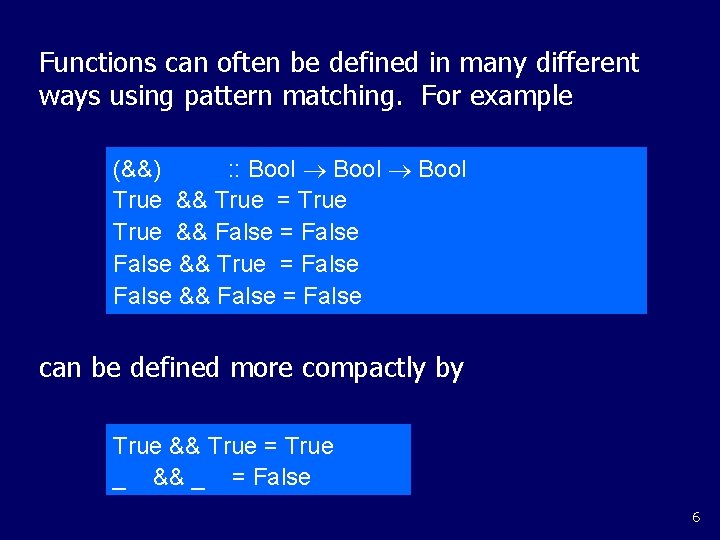 Functions can often be defined in many different ways using pattern matching. For example

(&&) :: Bool → Bool → Bool
True && True = True
True && False = False
False && True = False
False && False = False

can be defined more compactly by

True && True = True
_ && _ = False

6